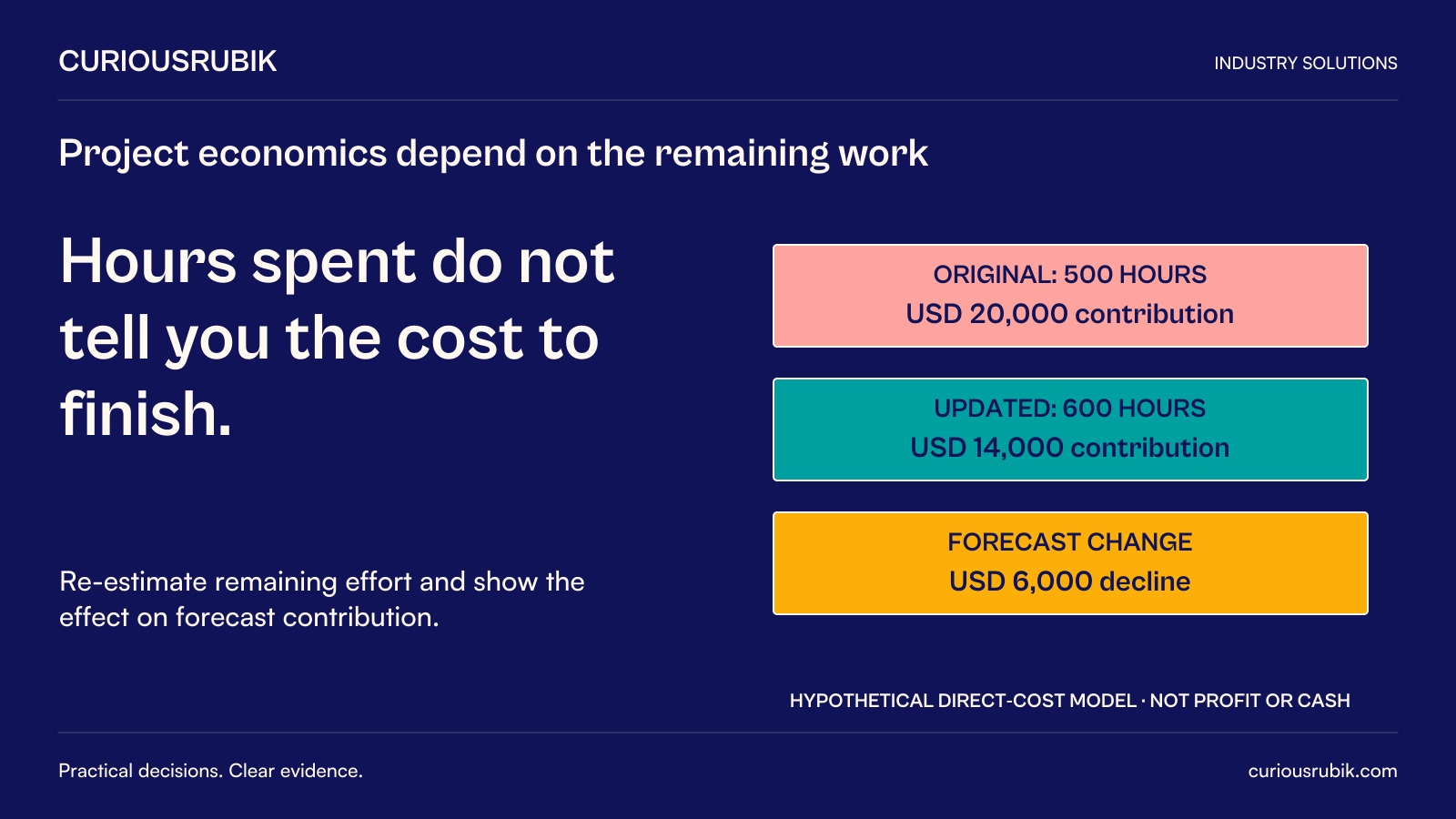 CURIOUSRUBIK

INDUSTRY SOLUTIONS

Project economics depend on the remaining work

Hours spent do not tell you the cost to finish.

Re-estimate remaining effort and show the effect on forecast contribution.

ORIGINAL: 500 HOURS
USD 20,000 contribution

UPDATED: 600 HOURS
USD 14,000 contribution

FORECAST CHANGE
USD 6,000 decline

HYPOTHETICAL DIRECT-COST MODEL · NOT PROFIT OR CASH

Practical decisions. Clear evidence.

curiousrubik.com